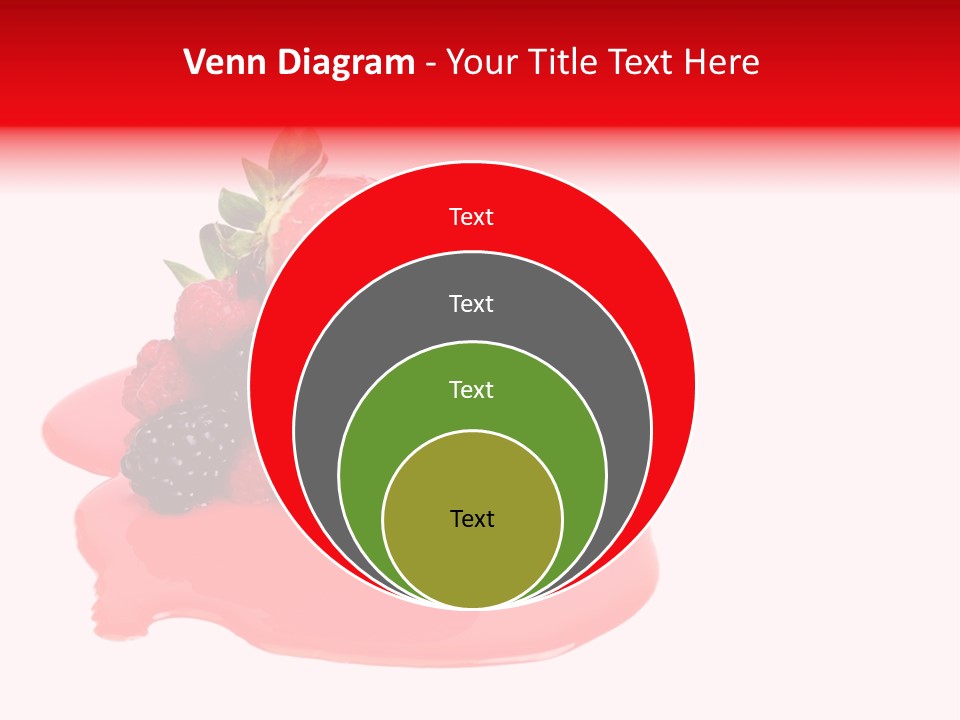 Venn Diagram - Your Title Text Here

Text

Text

Text

Text